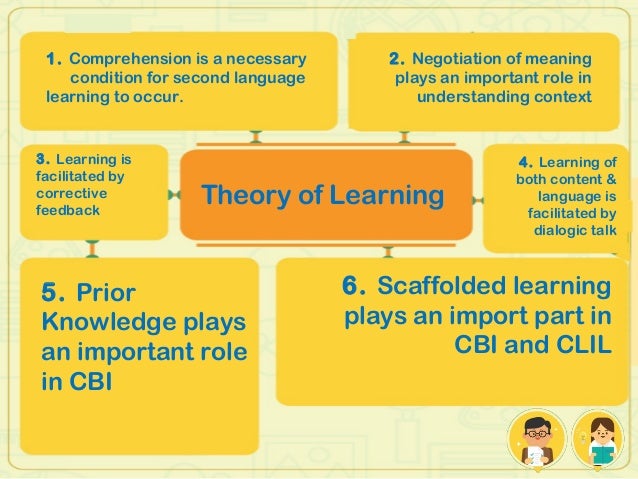 1. Comprehension is a necessary condition for second language learning to occur.

2. Negotiation of meaning plays an important role in understanding context

3. Learning is facilitated by corrective feedback

Theory of Learning

4. Learning of both content & language is facilitated by dialogic talk

5. Prior Knowledge plays an important role in CBI

6. Scaffolded learning plays an import part in CBI and CLIL